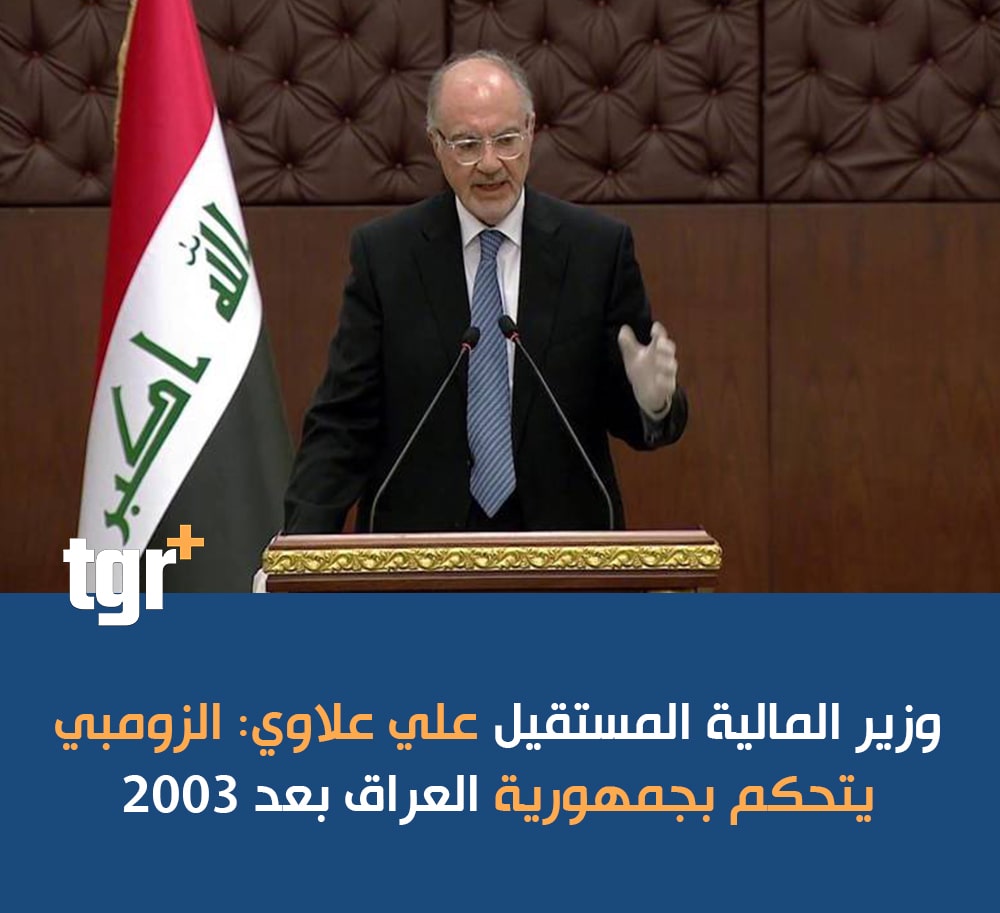 الله اكبر

tgr+

وزير المالية المستقيل علي علاوي: الزومبي يتحكم بجمهورية العراق بعد 2003